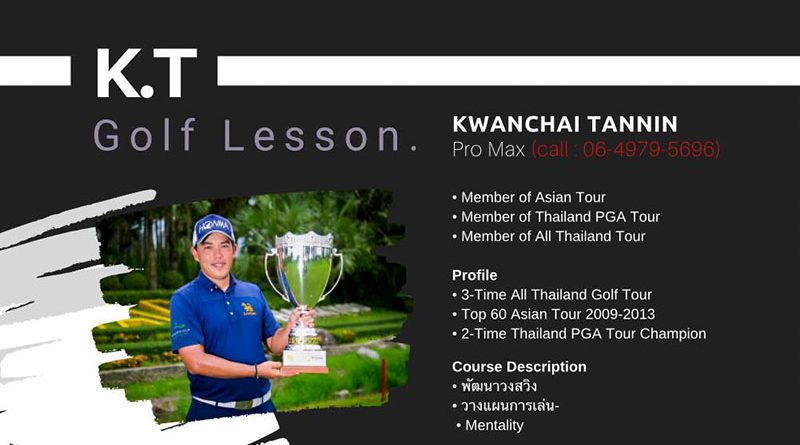 K.T
Golf Lesson.

KWANCHAI TANNIN
Pro Max (call : 06-4979-5696)

• Member of Asian Tour
• Member of Thailand PGA Tour
• Member of All Thailand Tour

Profile
• 3-Time All Thailand Golf Tour
• Top 60 Asian Tour 2009-2013
• 2-Time Thailand PGA Tour Champion

Course Description
• พัฒนาวงสวิง
• วางแผนการเล่น-
• Mentality

HONMA